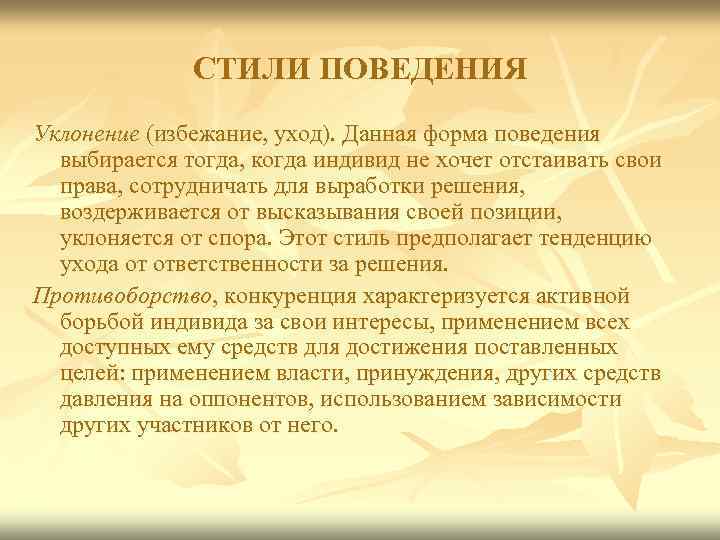 СТИЛИ ПОВЕДЕНИЯ

Уклонение (избежание, уход). Данная форма поведения выбирается тогда, когда индивид не хочет отстаивать свои права, сотрудничать для выработки решения, воздерживается от высказывания своей позиции, уклоняется от спора. Этот стиль предполагает тенденцию ухода от ответственности за решения.

Противоборство, конкуренция характеризуется активной борьбой индивида за свои интересы, применением всех доступных ему средств для достижения поставленных целей: применением власти, принуждения, других средств давления на оппонентов, использованием зависимости других участников от него.